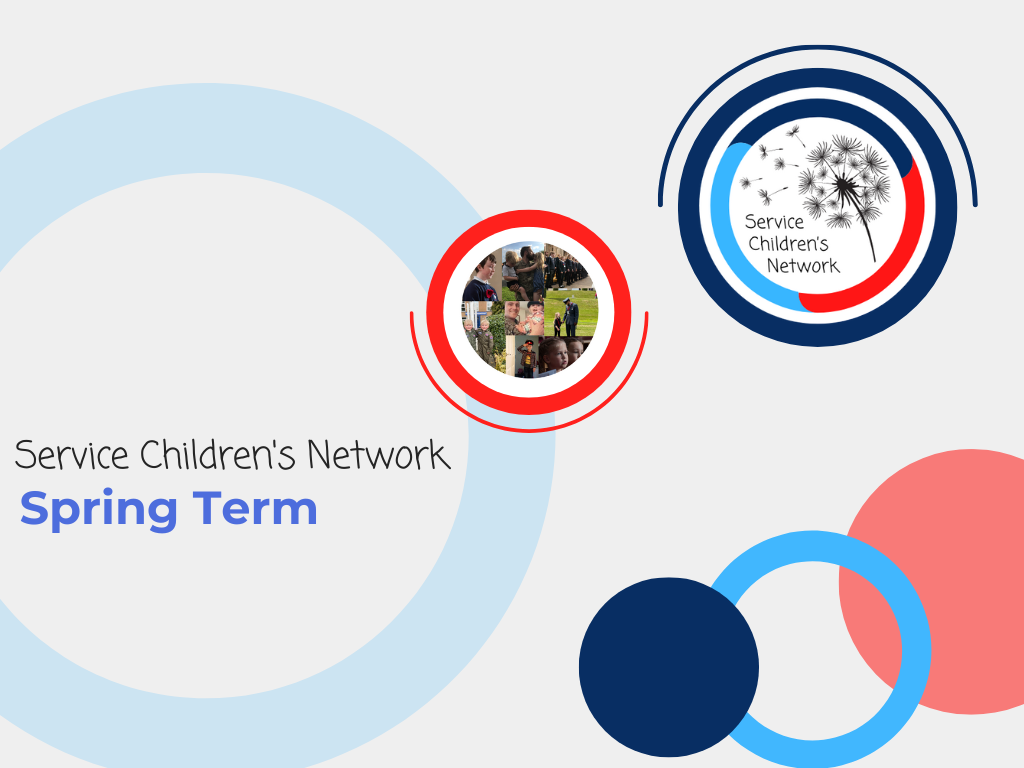 Service Children's Network

Service Children's Network
Spring Term